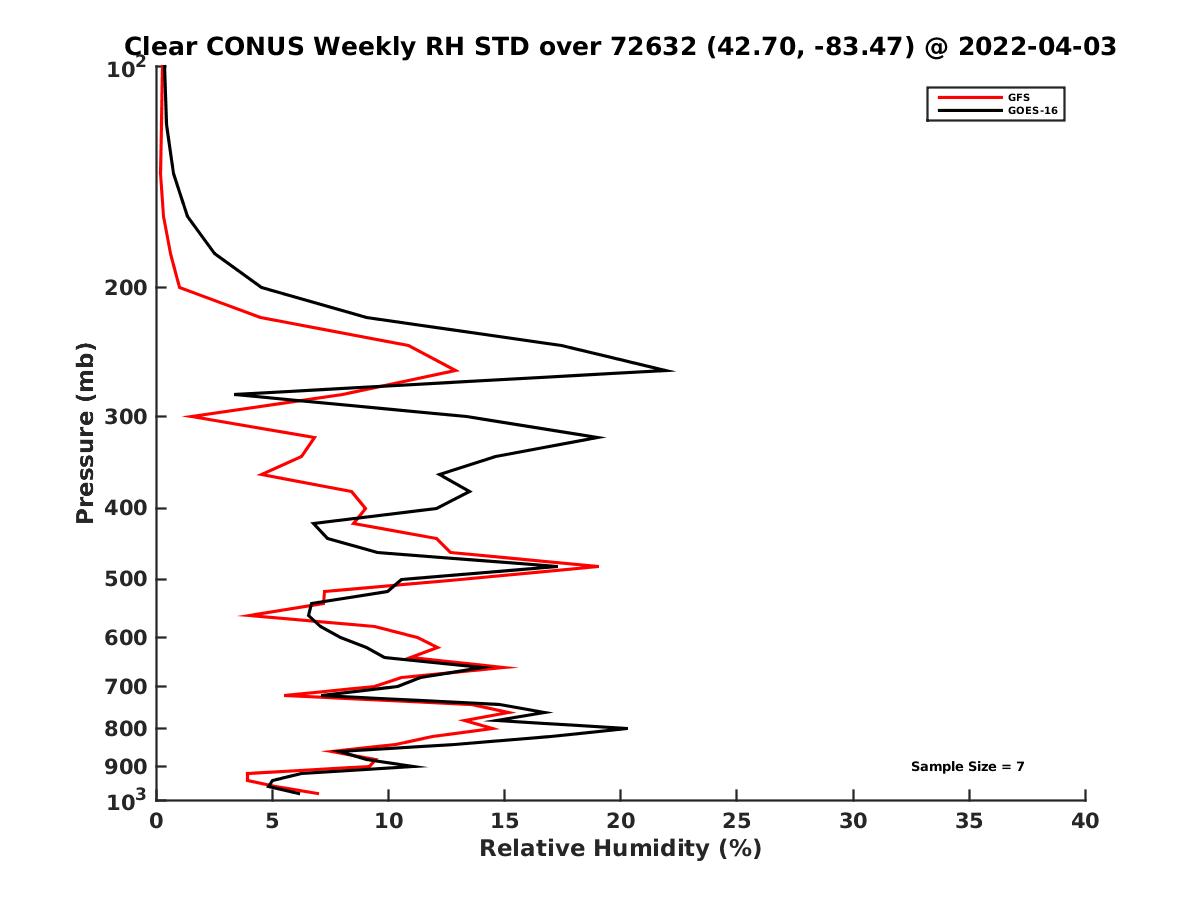 Clear CONUS Weekly RH STD over 72632 (42.70, -83.47) @ 2022-04-03

GFS
GOES-16

Pressure (mb)

$10^2$
200
300
400
500
600
700
800
900
$10^3$

Sample Size = 7

0
5
10
15
20
25
30
35
40

Relative Humidity (%)